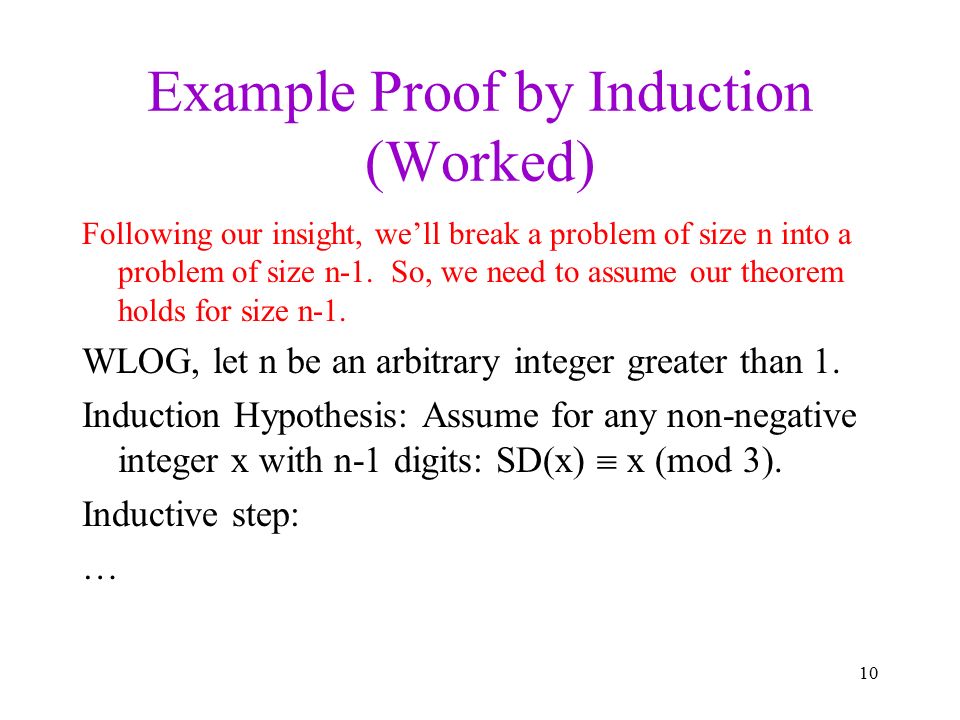 Example Proof by Induction (Worked)

Following our insight, we'll break a problem of size n into a problem of size n-1. So, we need to assume our theorem holds for size n-1.

WLOG, let n be an arbitrary integer greater than 1.

Induction Hypothesis: Assume for any non-negative integer x with n-1 digits: SD(x) $\equiv$ x (mod 3).

Inductive step:

…

10